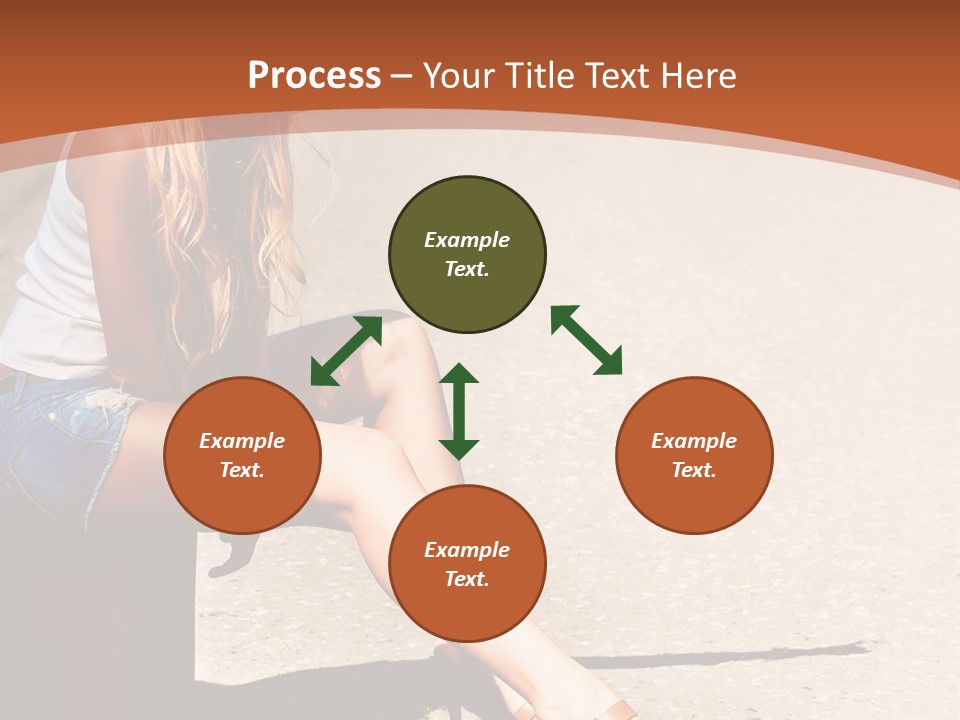 Process – Your Title Text Here

Example Text.

Example Text.

Example Text.

Example Text.